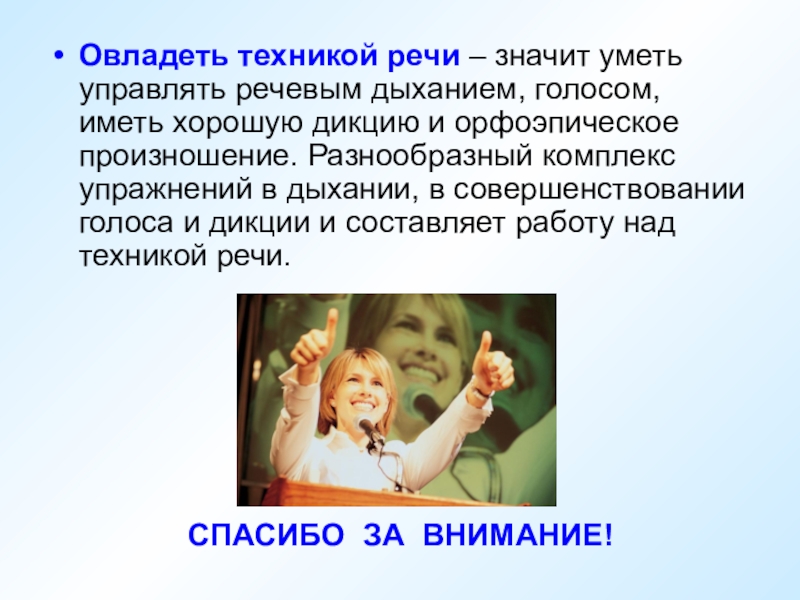 • Овладеть техникой речи – значит уметь управлять речевым дыханием, голосом, иметь хорошую дикцию и орфоэпическое произношение. Разнообразный комплекс упражнений в дыхании, в совершенствовании голоса и дикции и составляет работу над техникой речи.

СПАСИБО ЗА ВНИМАНИЕ!